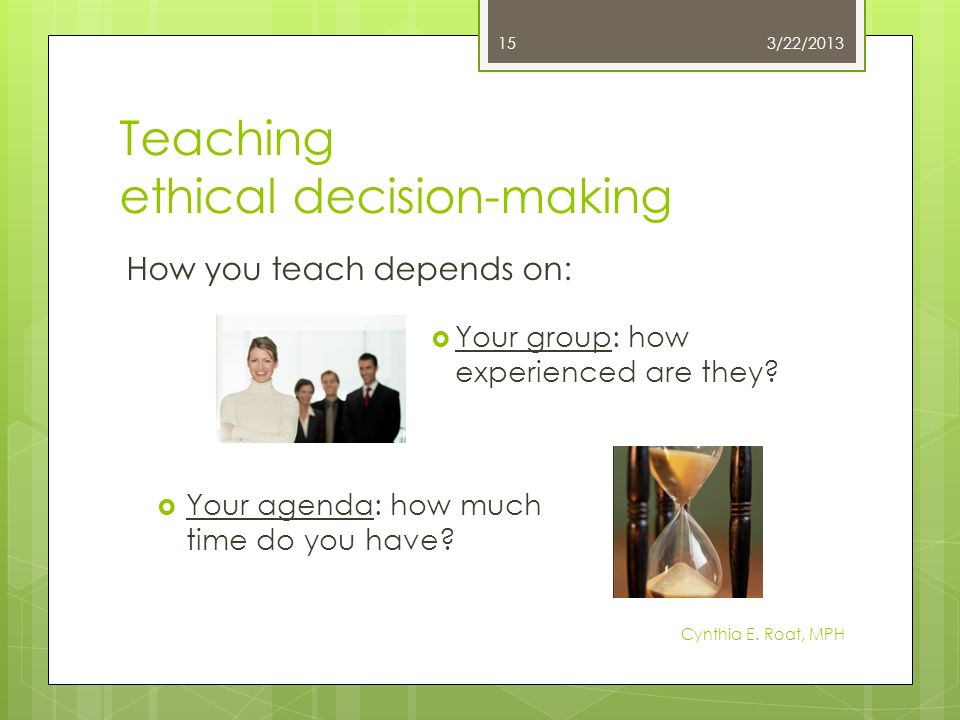 15 3/22/2013

Teaching
ethical decision-making

How you teach depends on:

Your group: how experienced are they?

Your agenda: how much time do you have?

Cynthia E. Roat, MPH